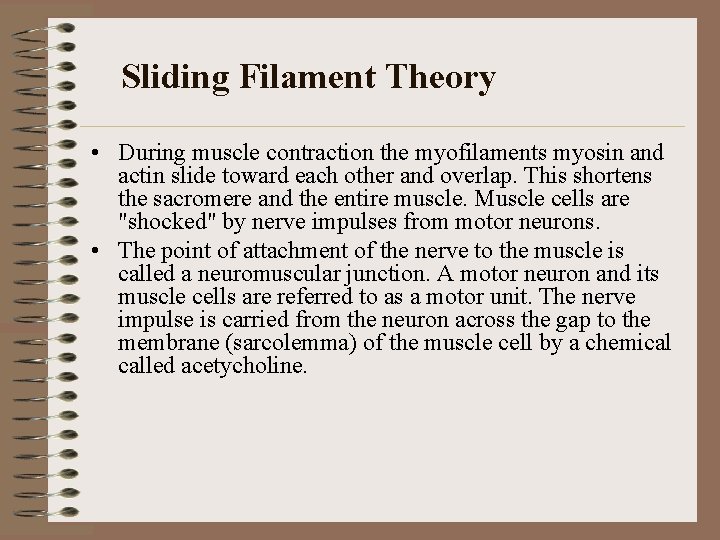 Sliding Filament Theory

• During muscle contraction the myofilaments myosin and actin slide toward each other and overlap. This shortens the sacromere and the entire muscle. Muscle cells are "shocked" by nerve impulses from motor neurons.

• The point of attachment of the nerve to the muscle is called a neuromuscular junction. A motor neuron and its muscle cells are referred to as a motor unit. The nerve impulse is carried from the neuron across the gap to the membrane (sarcolemma) of the muscle cell by a chemical called acetycholine.